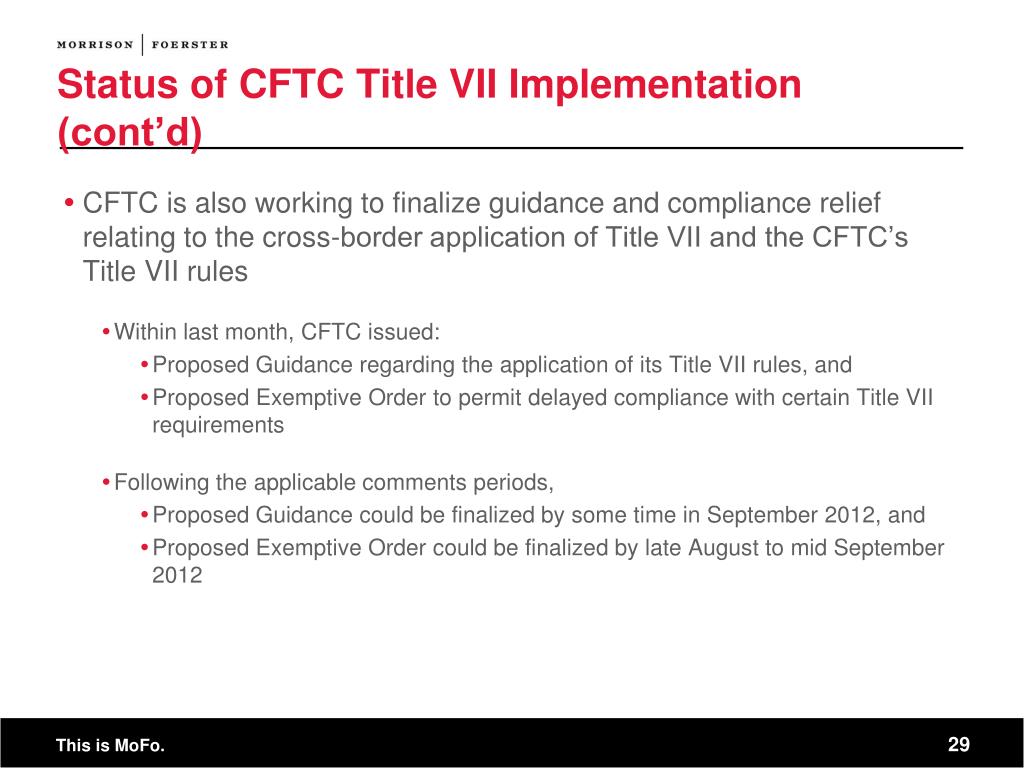 MORRISON | FOERSTER

Status of CFTC Title VII Implementation (cont'd)

• CFTC is also working to finalize guidance and compliance relief relating to the cross-border application of Title VII and the CFTC's Title VII rules

• Within last month, CFTC issued:

• Proposed Guidance regarding the application of its Title VII rules, and

• Proposed Exemptive Order to permit delayed compliance with certain Title VII requirements

• Following the applicable comments periods,

• Proposed Guidance could be finalized by some time in September 2012, and

• Proposed Exemptive Order could be finalized by late August to mid September 2012

This is MoFo.

29